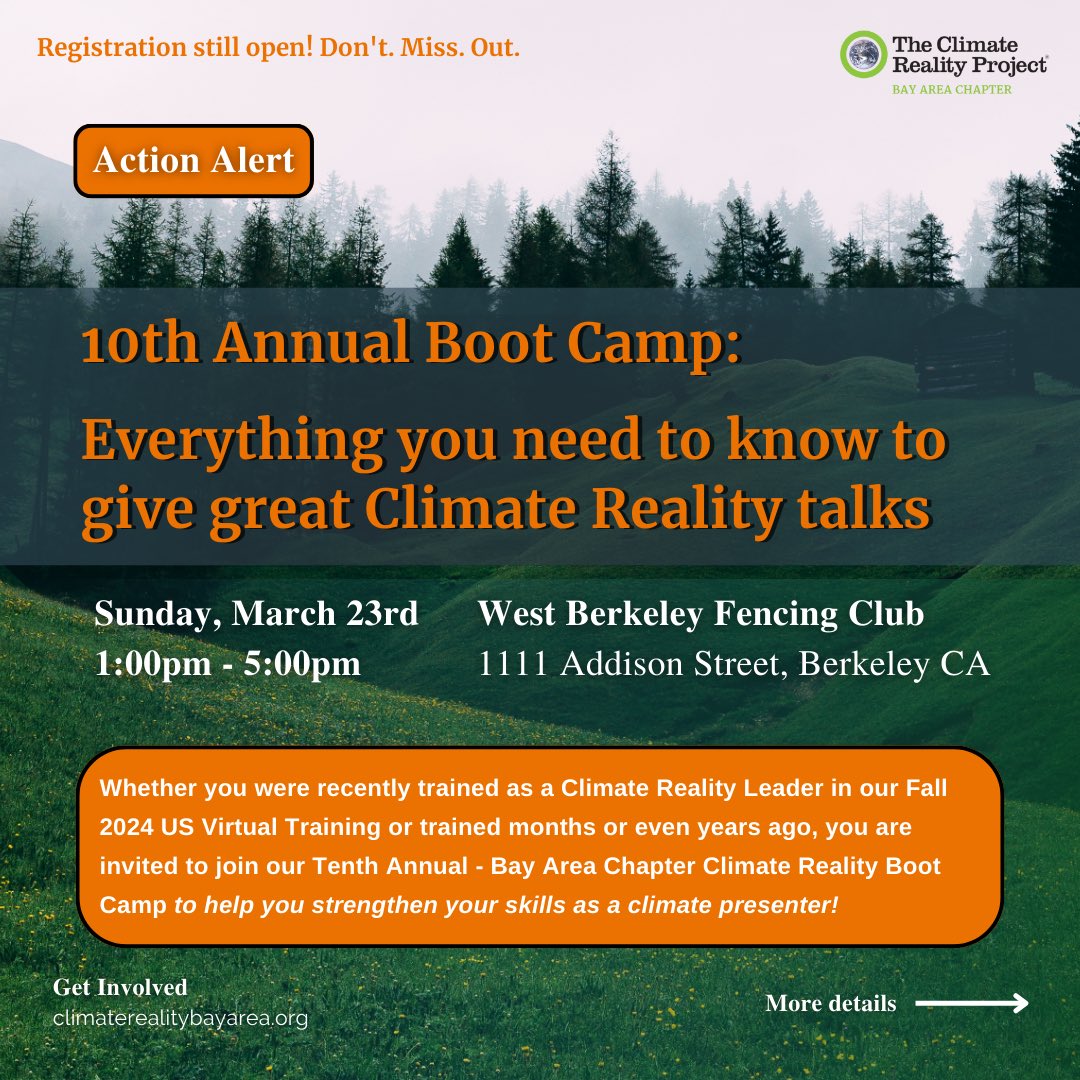 Registration still open! Don't. Miss. Out.

The Climate Reality Project®
BAY AREA CHAPTER

Action Alert

10th Annual Boot Camp:

Everything you need to know to give great Climate Reality talks

Sunday, March 23rd
1:00pm - 5:00pm

West Berkeley Fencing Club
1111 Addison Street, Berkeley CA

Whether you were recently trained as a Climate Reality Leader in our Fall 2024 US Virtual Training or trained months or even years ago, you are invited to join our Tenth Annual - Bay Area Chapter Climate Reality Boot Camp to help you strengthen your skills as a climate presenter!

Get Involved
climaterealitybayarea.org

More details